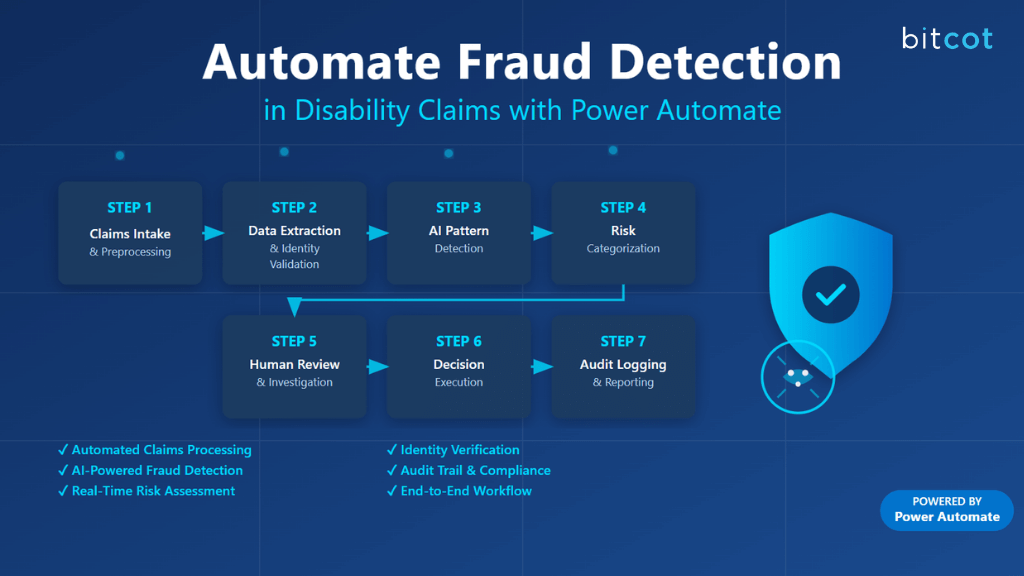 bitcot

Automate Fraud Detection
in Disability Claims with Power Automate

STEP 1
Claims Intake
& Preprocessing

STEP 2
Data Extraction
& Identity Validation

STEP 3
AI Pattern
Detection

STEP 4
Risk
Categorization

STEP 5
Human Review
& Investigation

STEP 6
Decision
Execution

STEP 7
Audit Logging
& Reporting

✓ Automated Claims Processing
✓ AI-Powered Fraud Detection
✓ Real-Time Risk Assessment

✓ Identity Verification
✓ Audit Trail & Compliance
✓ End-to-End Workflow

POWERED BY
Power Automate